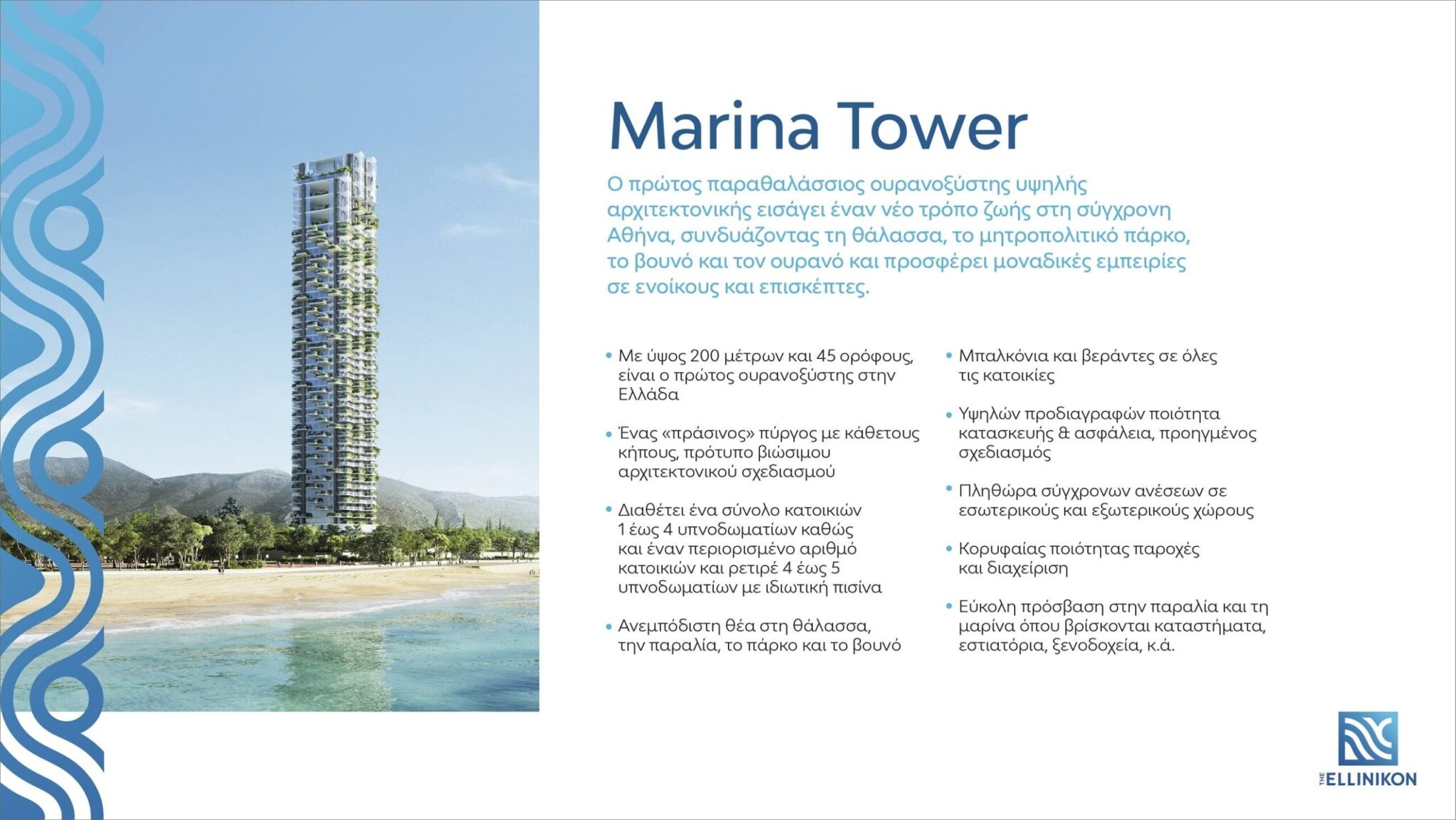 Marina Tower

Ο πρώτος παραθαλάσσιος ουρανοξύστης υψηλής αρχιτεκτονικής εισάγει έναν νέο τρόπο ζωής στη σύγχρονη Αθήνα, συνδυάζοντας τη θάλασσα, το μητροπολιτικό πάρκο, το βουνό και τον ουρανό και προσφέρει μοναδικές εμπειρίες σε ενοίκους και επισκέπτες.

• Με ύψος 200 μέτρων και 45 ορόφους, είναι ο πρώτος ουρανοξύστης στην Ελλάδα

• Ένας «πράσινος» πύργος με κάθετους κήπους, πρότυπο βιώσιμου αρχιτεκτονικού σχεδιασμού

• Διαθέτει ένα σύνολο κατοικιών 1 έως 4 υπνοδωματίων καθώς και έναν περιορισμένο αριθμό κατοικιών και ρετιρέ 4 έως 5 υπνοδωματίων με ιδιωτική πισίνα

• Ανεμπόδιστη θέα στη θάλασσα, την παραλία, το πάρκο και το βουνό

• Μπαλκόνια και βεράντες σε όλες τις κατοικίες

• Υψηλών προδιαγραφών ποιότητα κατασκευής & ασφάλεια, προηγμένος σχεδιασμός

• Πληθώρα σύγχρονων ανέσεων σε εσωτερικούς και εξωτερικούς χώρους

• Κορυφαίας ποιότητας παροχές και διαχείριση

• Εύκολη πρόσβαση στην παραλία και τη μαρίνα όπου βρίσκονται καταστήματα, εστιατόρια, ξενοδοχεία, κ.ά.

THE ELLINIKON